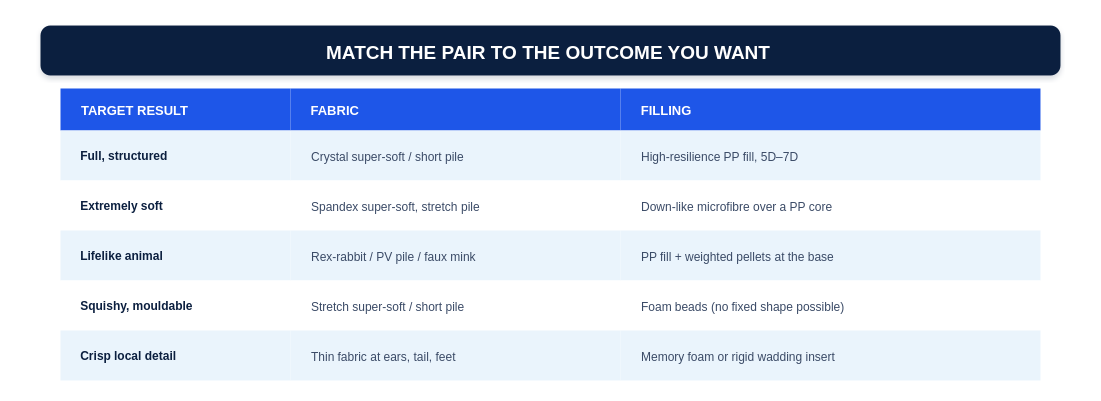 MATCH THE PAIR TO THE OUTCOME YOU WANT

| TARGET RESULT | FABRIC | FILLING |
|---|---|---|
| Full, structured | Crystal super-soft / short pile | High-resilience PP fill, 5D–7D |
| Extremely soft | Spandex super-soft, stretch pile | Down-like microfibre over a PP core |
| Lifelike animal | Rex-rabbit / PV pile / faux mink | PP fill + weighted pellets at the base |
| Squishy, mouldable | Stretch super-soft / short pile | Foam beads (no fixed shape possible) |
| Crisp local detail | Thin fabric at ears, tail, feet | Memory foam or rigid wadding insert |